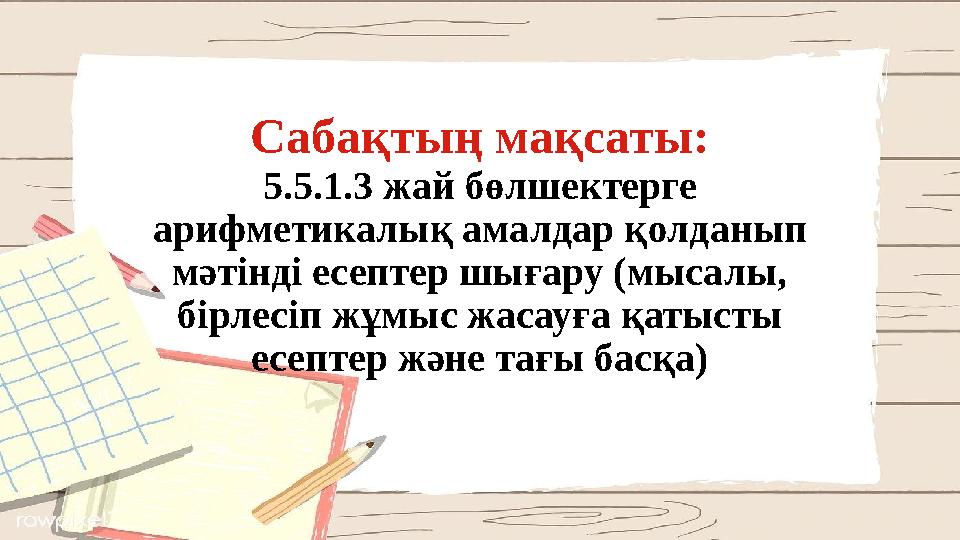 Сабақтың мақсаты:
5.5.1.3 жай бөлшектерге арифметикалық амалдар қолданып мәтінді есептер шығару (мысалы, бірлесіп жұмыс жасауға қатысты есептер және тағы басқа)

rawpixel